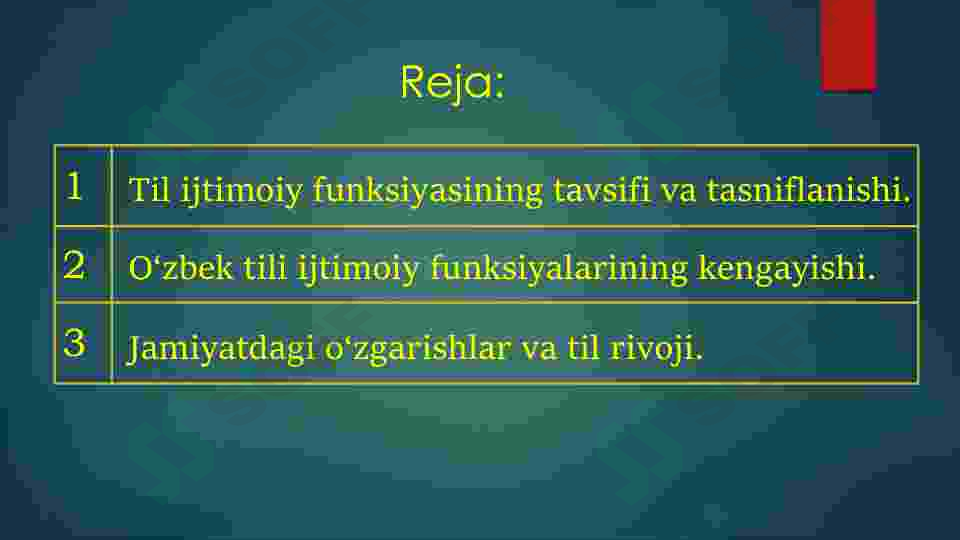 Reja:

| 1 | Til ijtimoiy funksiyasining tavsifi va tasniflanishi. |
|---|---|
| 2 | O‘zbek tili ijtimoiy funksiyalarining kengayishi. |
| 3 | Jamiyatdagi o‘zgarishlar va til rivoji. |